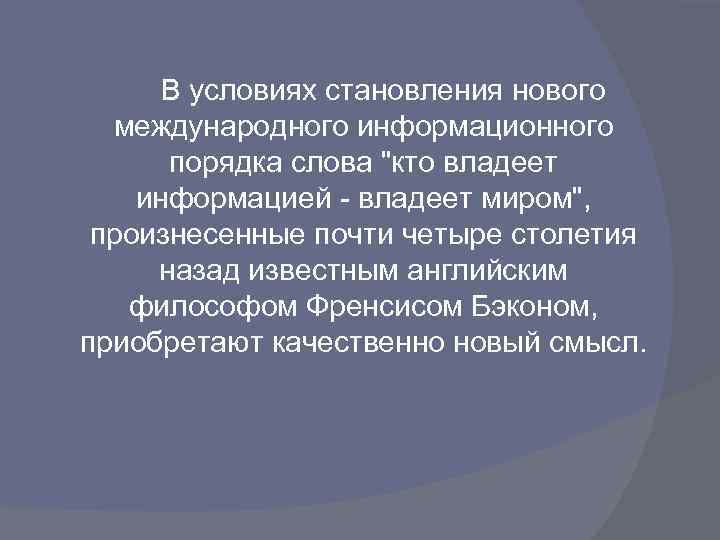 В условиях становления нового международного информационного порядка слова "кто владеет информацией - владеет миром", произнесенные почти четыре столетия назад известным английским философом Френсисом Бэконом, приобретают качественно новый смысл.